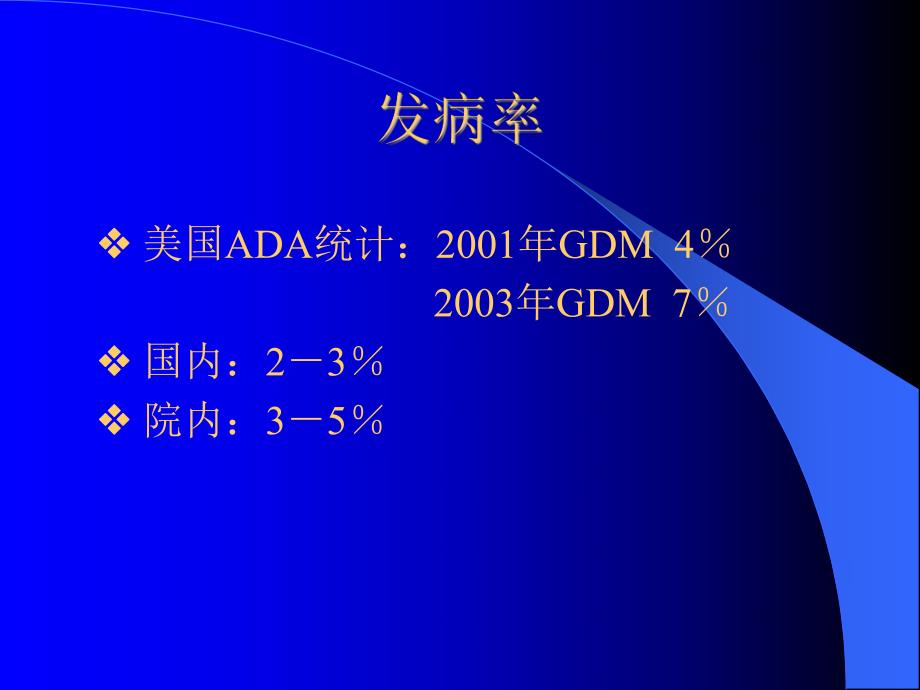 发病率

❖ 美国ADA统计：2001年GDM 4％
2003年GDM 7％

❖ 国内：2－3％

❖ 院内：3－5％